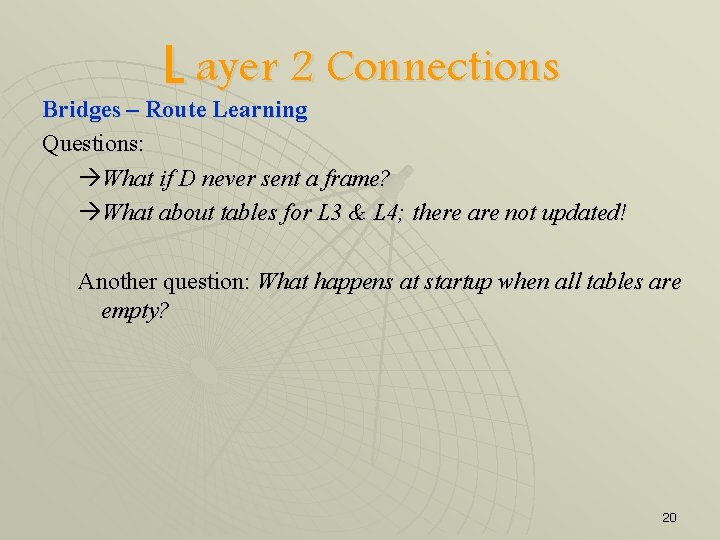 Layer 2 Connections

Bridges – Route Learning

Questions:

→What if D never sent a frame?

→What about tables for L3 & L4; there are not updated!

Another question: What happens at startup when all tables are empty?

20